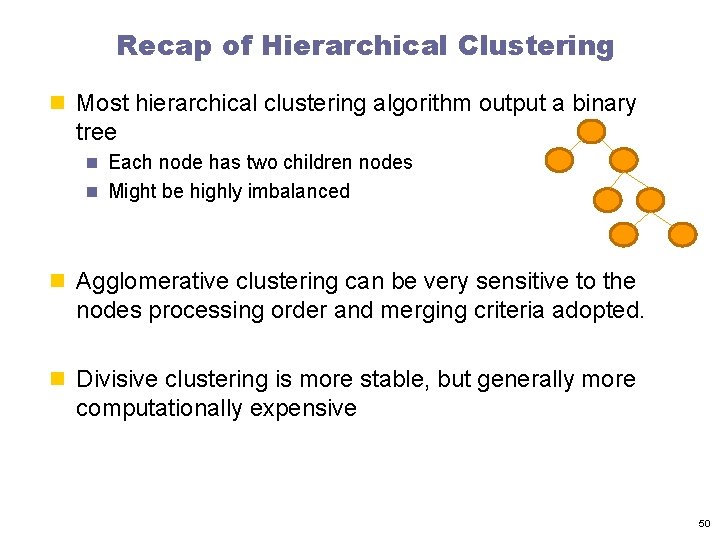 Recap of Hierarchical Clustering

Most hierarchical clustering algorithm output a binary tree

Each node has two children nodes

Might be highly imbalanced

Agglomerative clustering can be very sensitive to the nodes processing order and merging criteria adopted.

Divisive clustering is more stable, but generally more computationally expensive

50